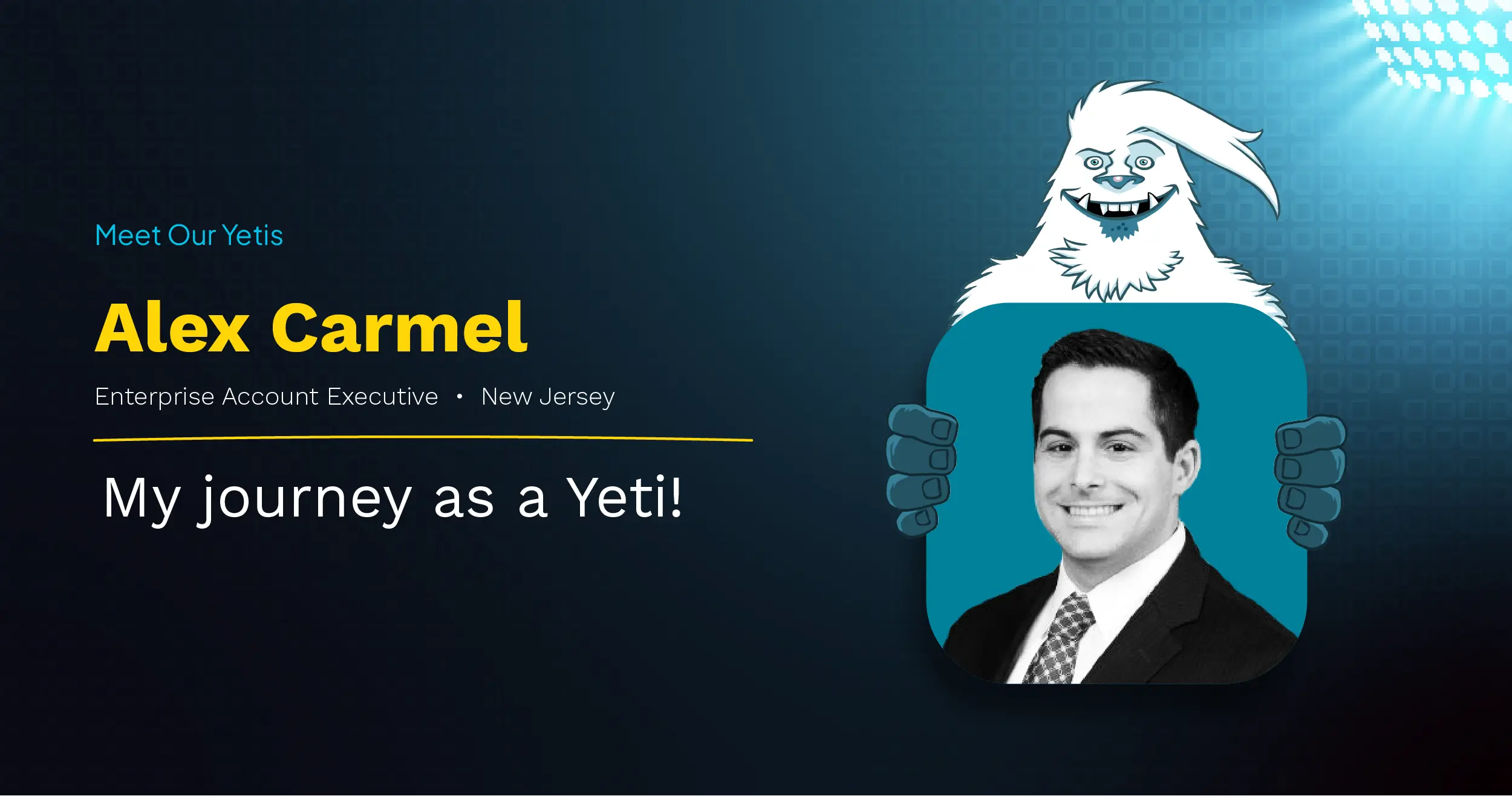 Meet Our Yetis

Alex Carmel

Enterprise Account Executive • New Jersey

My journey as a Yeti!